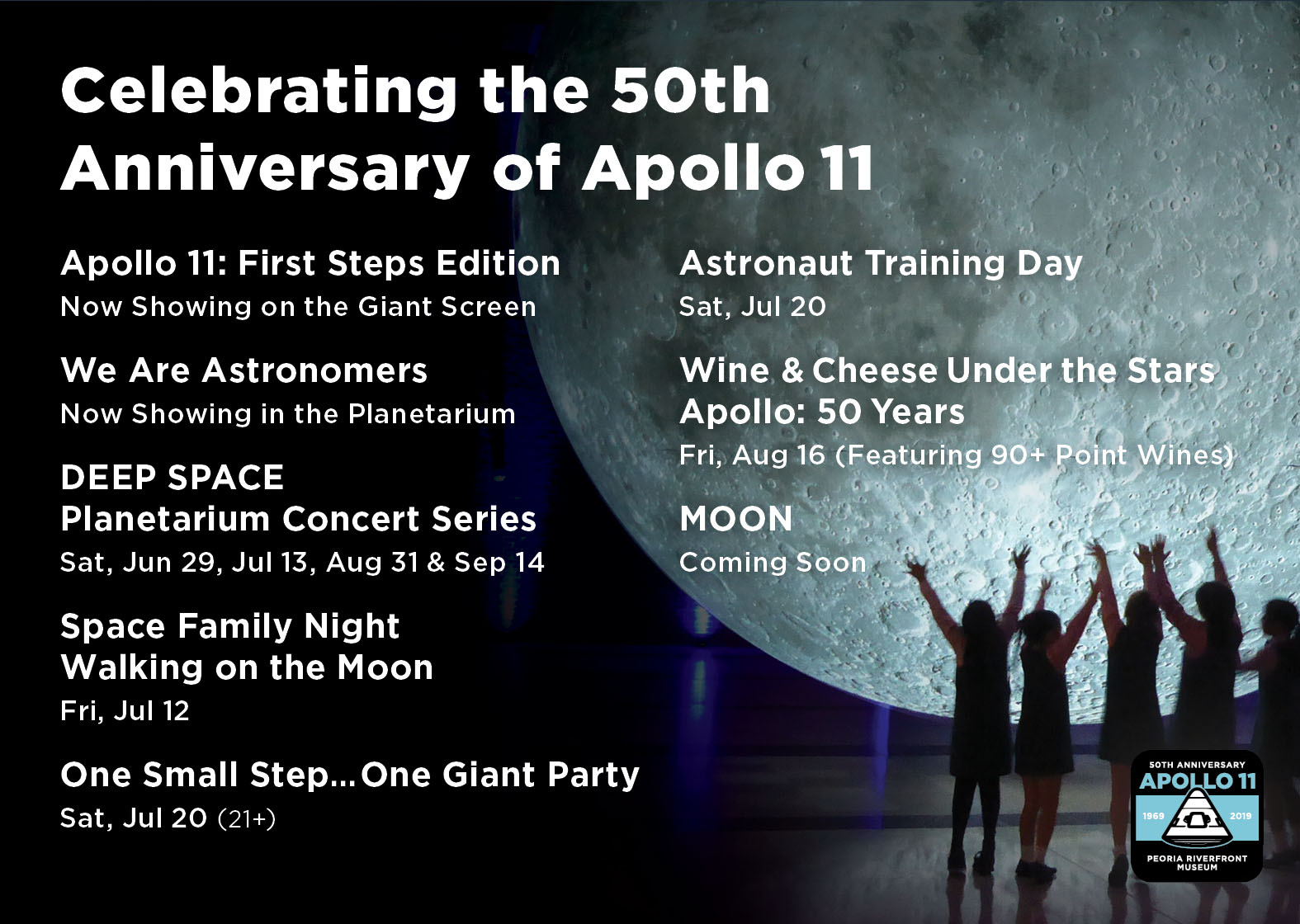 Celebrating the 50th Anniversary of Apollo 11

Apollo 11: First Steps Edition
Now Showing on the Giant Screen

We Are Astronomers
Now Showing in the Planetarium

DEEP SPACE
Planetarium Concert Series
Sat, Jun 29, Jul 13, Aug 31 & Sep 14

Space Family Night
Walking on the Moon
Fri, Jul 12

One Small Step...One Giant Party
Sat, Jul 20 (21+)

Astronaut Training Day
Sat, Jul 20

Wine & Cheese Under the Stars
Apollo: 50 Years
Fri, Aug 16 (Featuring 90+ Point Wines)

MOON
Coming Soon

50TH ANNIVERSARY
APOLLO 11
1969 2019
PEORIA RIVERFRONT MUSEUM